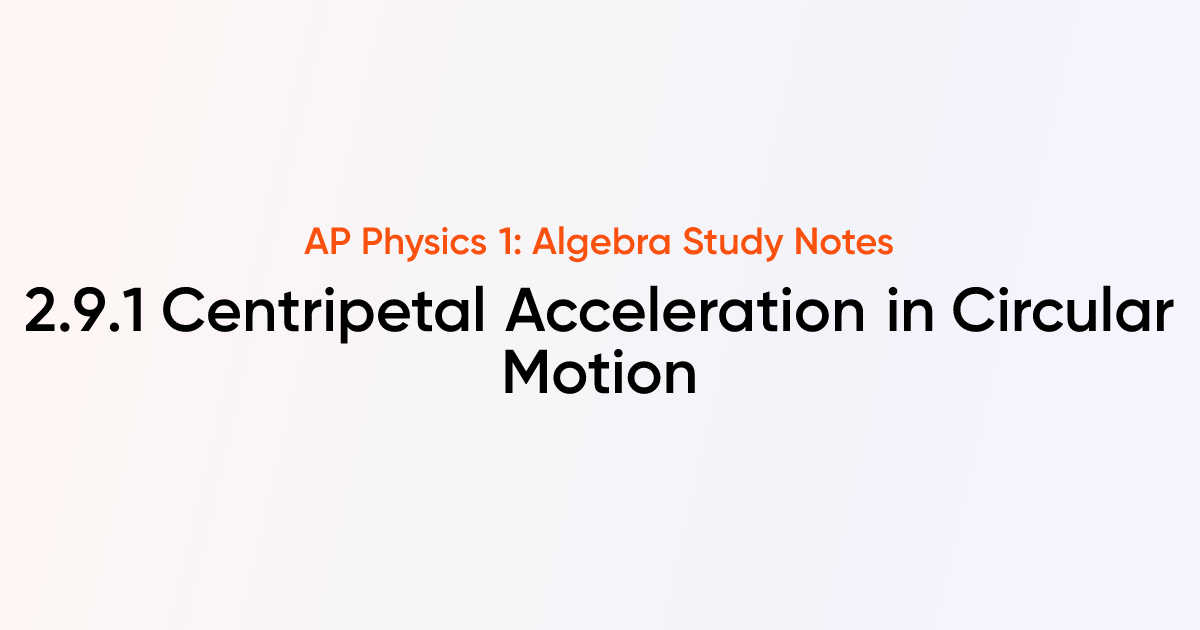 AP Physics 1: Algebra Study Notes

2.9.1 Centripetal Acceleration in Circular Motion